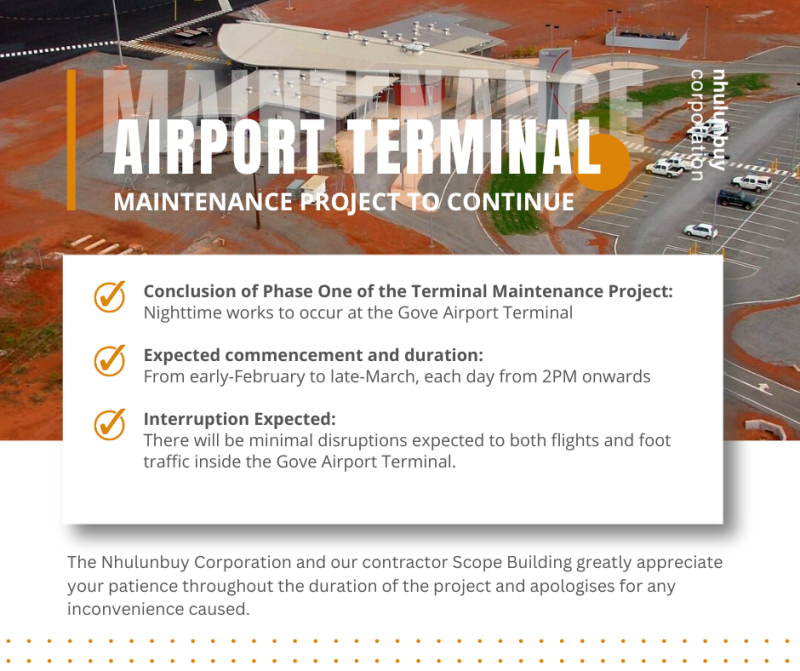 MAINTENANCE

AIRPORT TERMINAL

MAINTENANCE PROJECT TO CONTINUE

nhulunbuy corporation

Conclusion of Phase One of the Terminal Maintenance Project:
Nighttime works to occur at the Gove Airport Terminal

Expected commencement and duration:
From early-February to late-March, each day from 2PM onwards

Interruption Expected:
There will be minimal disruptions expected to both flights and foot traffic inside the Gove Airport Terminal.

The Nhulunbuy Corporation and our contractor Scope Building greatly appreciate your patience throughout the duration of the project and apologises for any inconvenience caused.